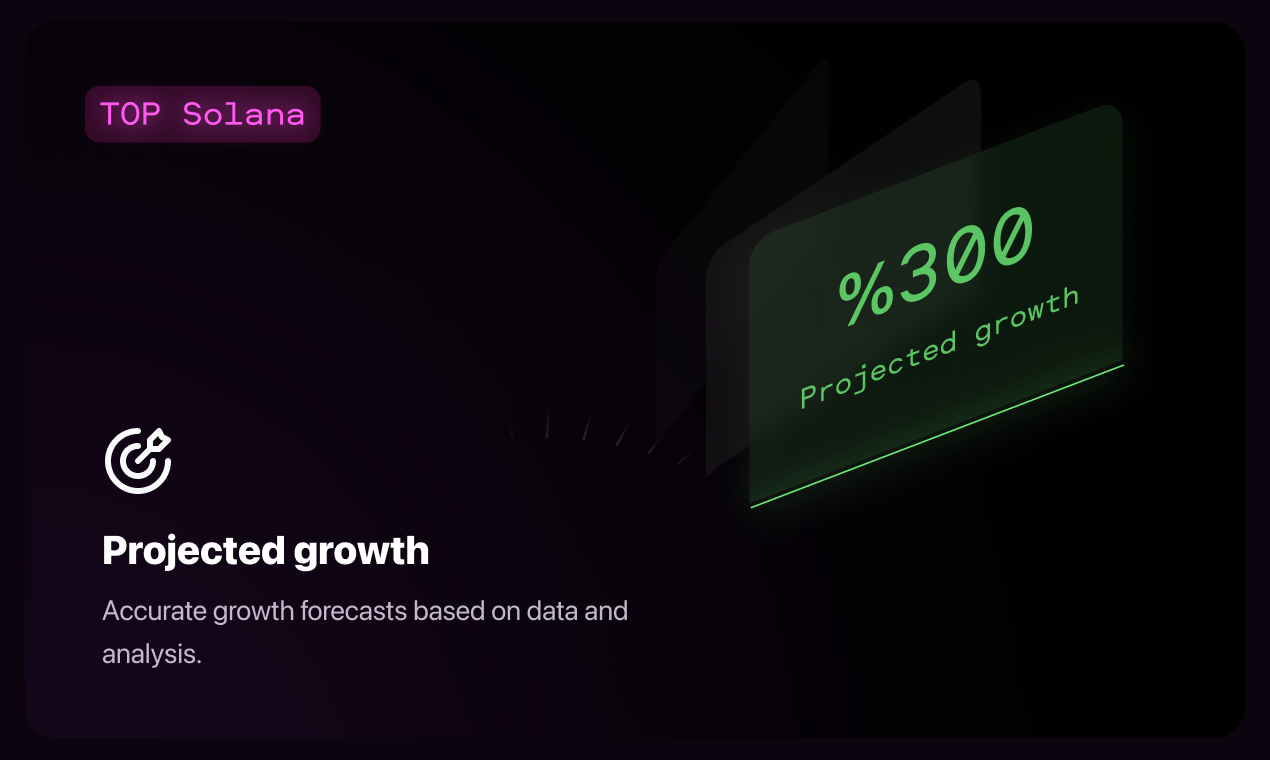 TOP Solana

%300

Projected growth

Projected growth

Accurate growth forecasts based on data and analysis.